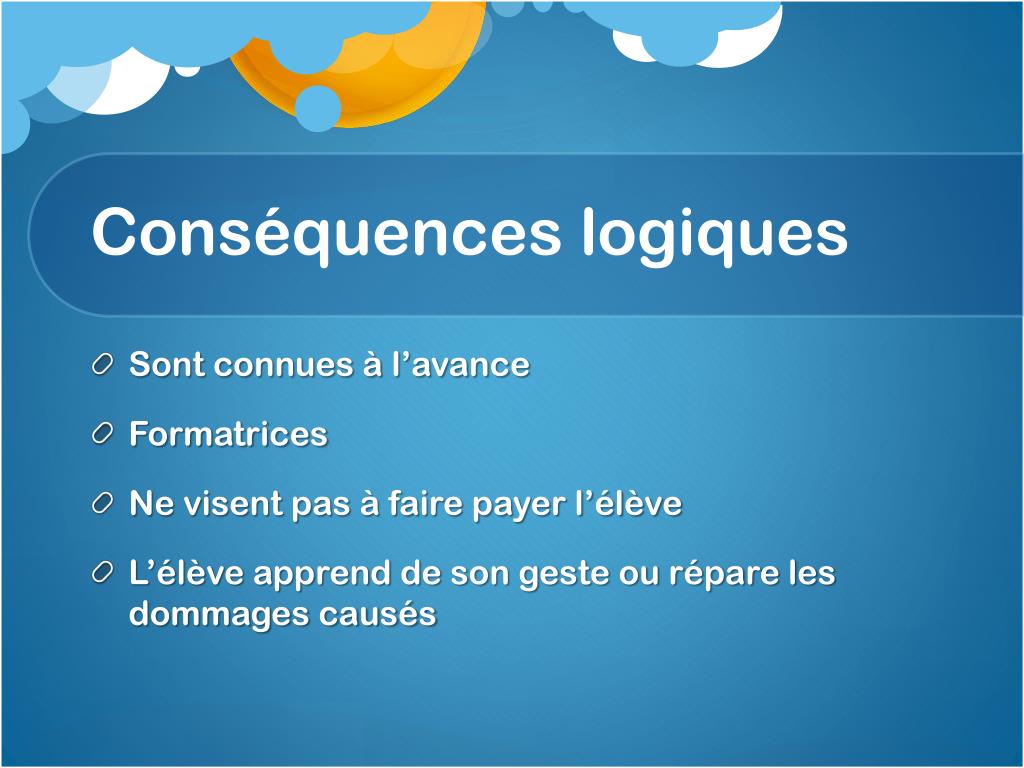 Conséquences logiques

Sont connues à l’avance

Formatrices

Ne visent pas à faire payer l’élève

L’élève apprend de son geste ou répare les dommages causés